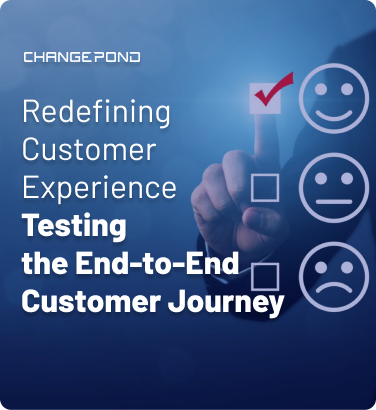 CHANGEPOND

Redefining Customer Experience Testing the End-to-End Customer Journey